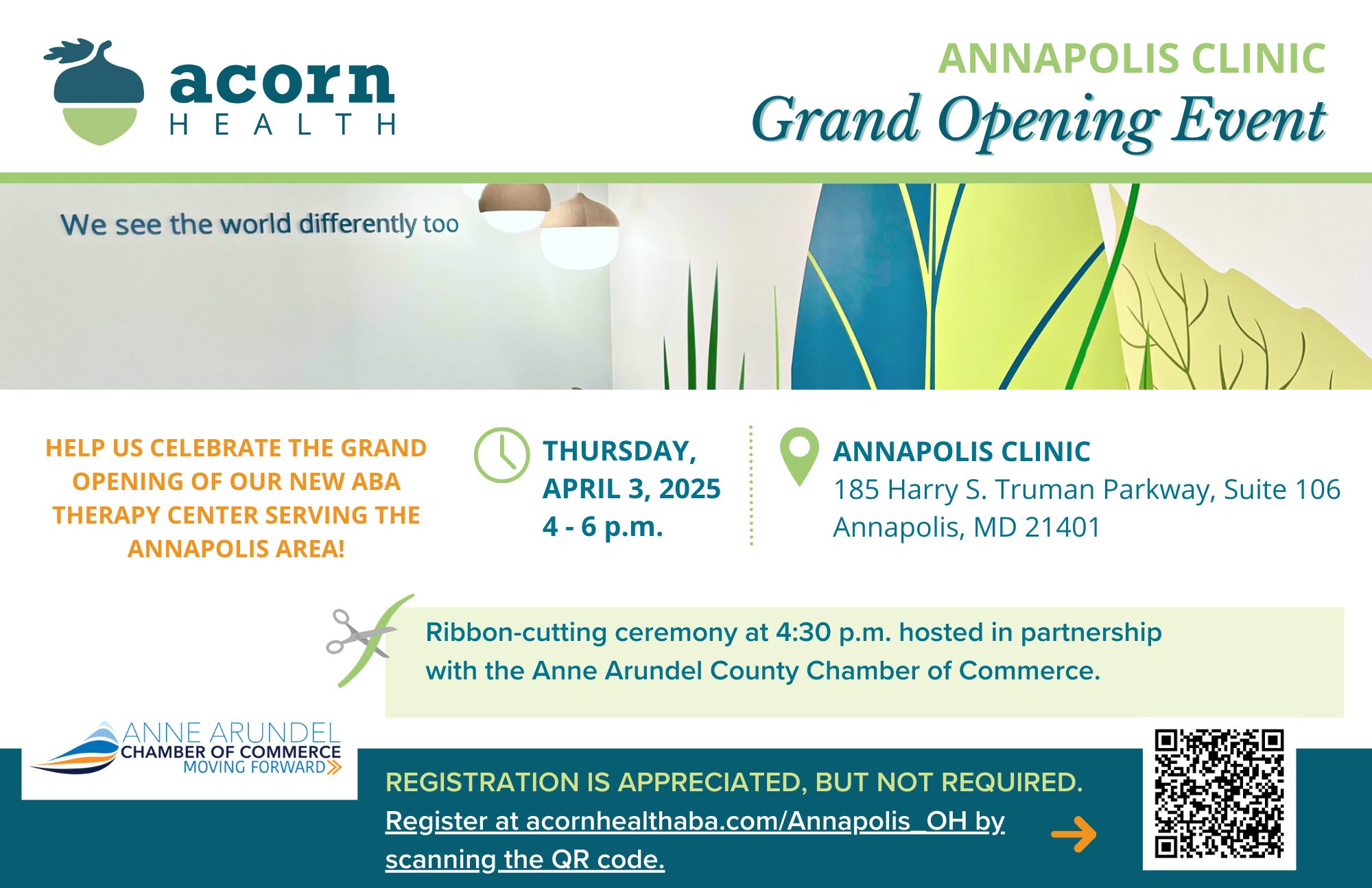 acorn
HEALTH

ANNAPOLIS CLINIC
Grand Opening Event

We see the world differently too

HELP US CELEBRATE THE GRAND OPENING OF OUR NEW ABA THERAPY CENTER SERVING THE ANNAPOLIS AREA!

THURSDAY, APRIL 3, 2025
4 - 6 p.m.

ANNAPOLIS CLINIC
185 Harry S. Truman Parkway, Suite 106
Annapolis, MD 21401

Ribbon-cutting ceremony at 4:30 p.m. hosted in partnership with the Anne Arundel County Chamber of Commerce.

ANNE ARUNDEL
CHAMBER OF COMMERCE
MOVING FORWARD

REGISTRATION IS APPRECIATED, BUT NOT REQUIRED.
Register at acornhealthaba.com/Annapolis_OH by scanning the QR code.